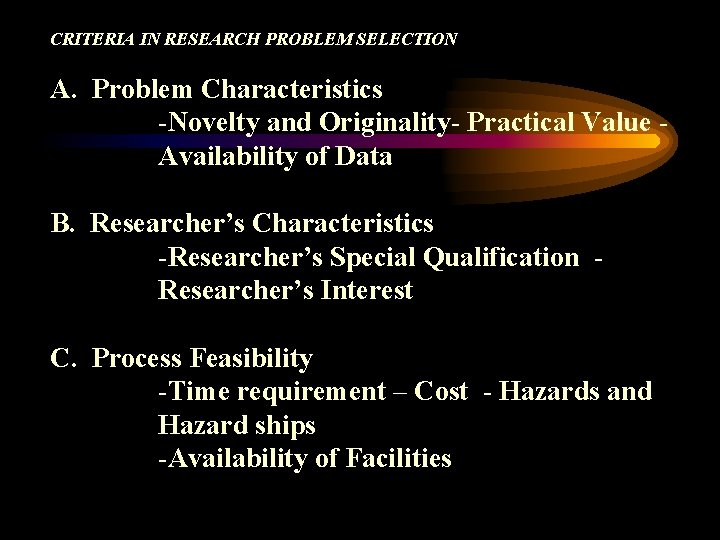 CRITERIA IN RESEARCH PROBLEM SELECTION

A. Problem Characteristics
-Novelty and Originality- Practical Value - Availability of Data

B. Researcher's Characteristics
-Researcher's Special Qualification - Researcher's Interest

C. Process Feasibility
-Time requirement – Cost - Hazards and Hazard ships
-Availability of Facilities